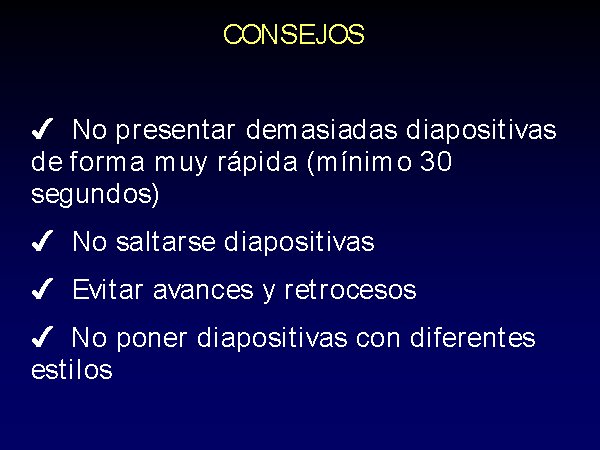 CONSEJOS

✓ No presentar demasiadas diapositivas de forma muy rápida (mínimo 30 segundos)

✓ No saltarse diapositivas

✓ Evitar avances y retrocesos

✓ No poner diapositivas con diferentes estilos